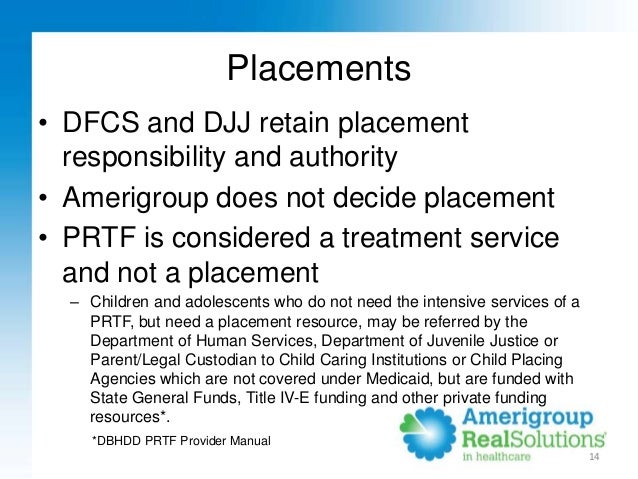 Placements

• DFCS and DJJ retain placement responsibility and authority
• Amerigroup does not decide placement
• PRTF is considered a treatment service and not a placement
– Children and adolescents who do not need the intensive services of a PRTF, but need a placement resource, may be referred by the Department of Human Services, Department of Juvenile Justice or Parent/Legal Custodian to Child Caring Institutions or Child Placing Agencies which are not covered under Medicaid, but are funded with State General Funds, Title IV-E funding and other private funding resources*.

*DBHDD PRTF Provider Manual

Amerigroup RealSolutions® in healthcare

14